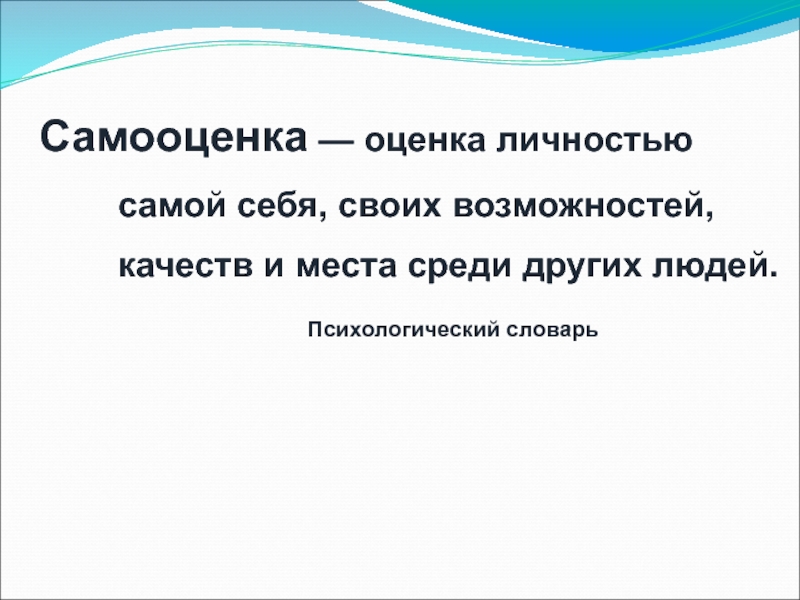 Самооценка — оценка личностью самой себя, своих возможностей, качеств и места среди других людей.

Психологический словарь